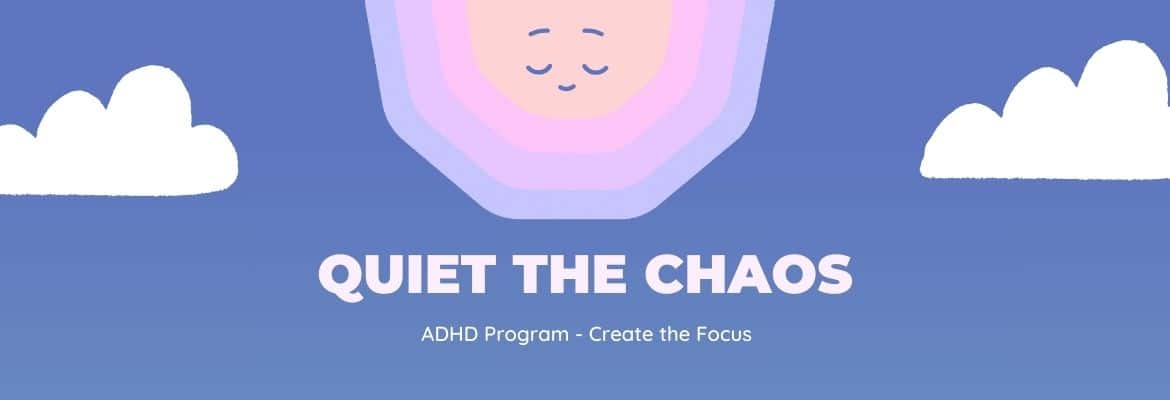 QUIET THE CHAOS

ADHD Program - Create the Focus